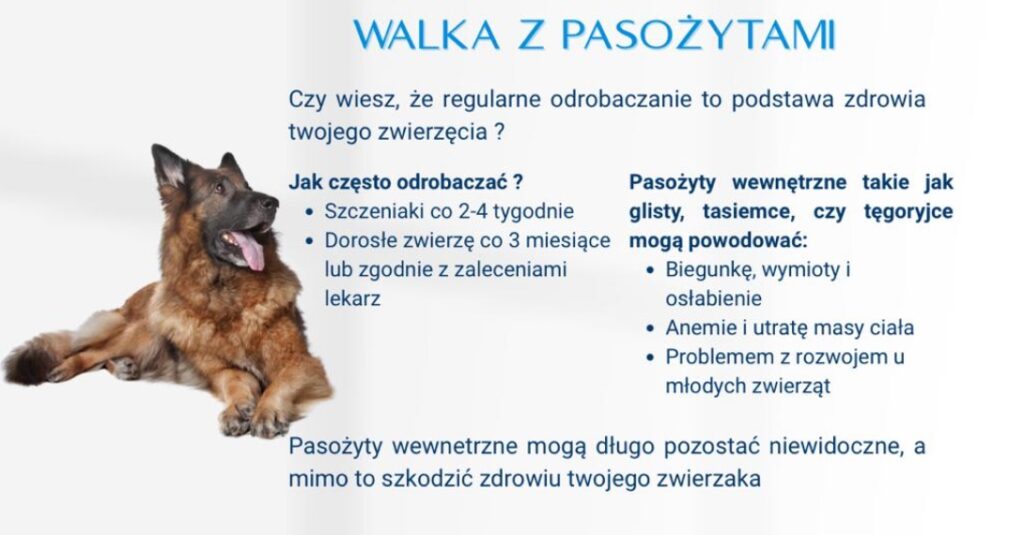 WALKA Z PASOŻYTAMI

Czy wiesz, że regularne odrobaczanie to podstawa zdrowia twojego zwierzęcia ?

Jak często odrobaczać ?
- Szczeniaki co 2-4 tygodnie
- Dorosłe zwierzę co 3 miesiące lub zgodnie z zaleceniami lekarz

Pasożyty wewnętrzne takie jak glisty, tasiemce, czy tęgoryjce mogą powodować:
- Biegunkę, wymioty i osłabienie
- Anemie i utratę masy ciała
- Problemem z rozwojem u młodych zwierząt

Pasożyty wewnetrzne mogą długo pozostać niewidoczne, a mimo to szkodzić zdrowiu twojego zwierzaka